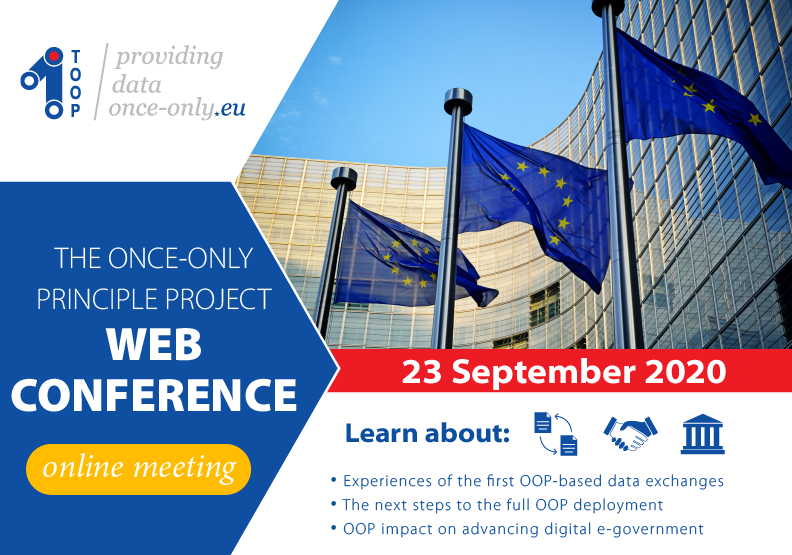 TOOP

providing data once-only.eu

THE ONCE-ONLY PRINCIPLE PROJECT

WEB CONFERENCE

online meeting

23 September 2020

Learn about:

• Experiences of the first OOP-based data exchanges
• The next steps to the full OOP deployment
• OOP impact on advancing digital e-government